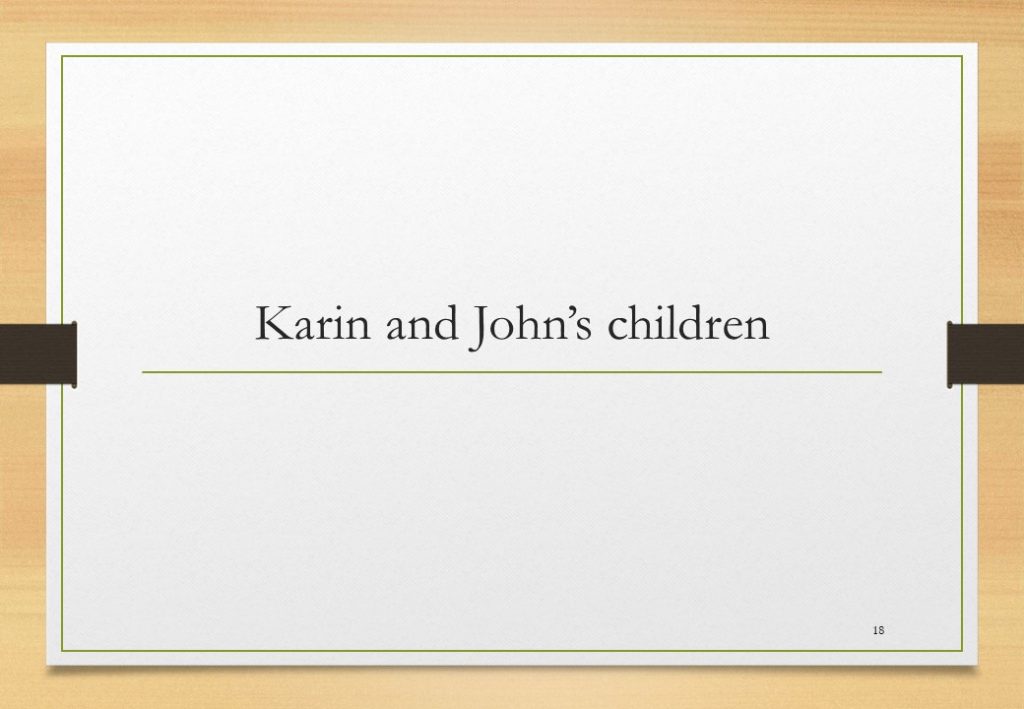 Karin and John’s children

18